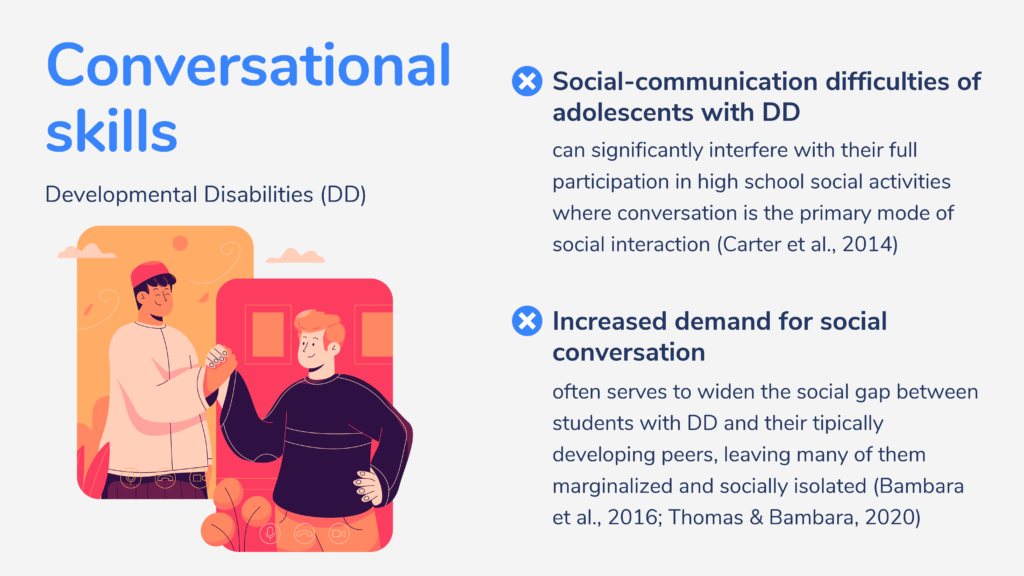 Conversational skills

Developmental Disabilities (DD)

Social-communication difficulties of adolescents with DD

can significantly interfere with their full participation in high school social activities where conversation is the primary mode of social interaction (Carter et al., 2014)

Increased demand for social conversation

often serves to widen the social gap between students with DD and their tipically developing peers, leaving many of them marginalized and socially isolated (Bambara et al., 2016; Thomas & Bambara, 2020)